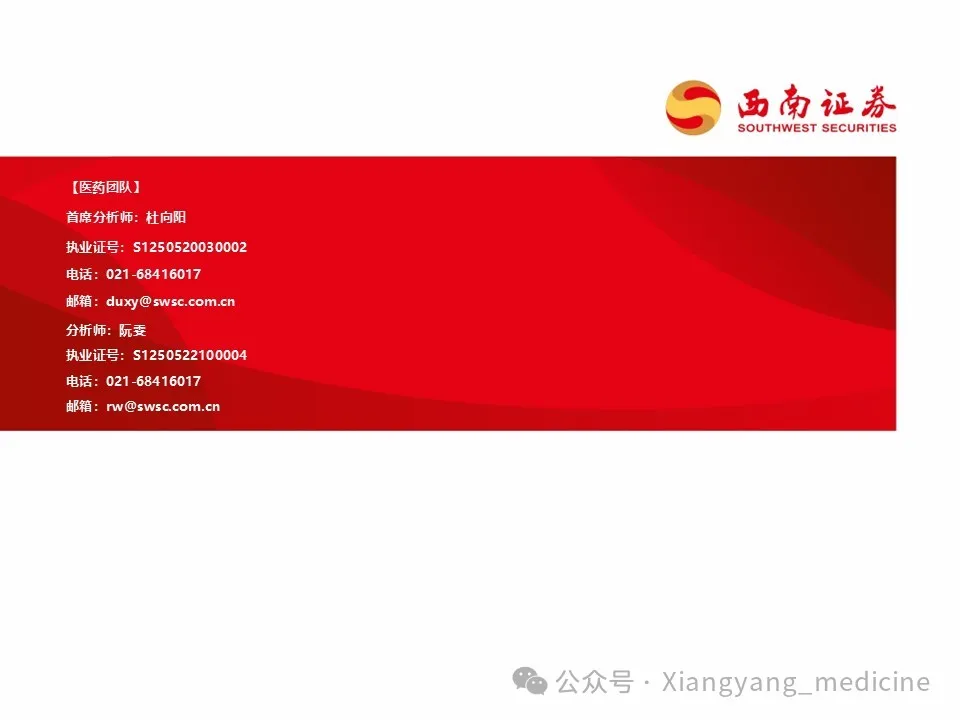 西南证券
SOUTHWEST SECURITIES

【医药团队】

首席分析师：杜向阳

执业证号：S1250520030002

电话：021-68416017

邮箱：duxy@swsc.com.cn

分析师：阮雯

执业证号：S1250522100004

电话：021-68416017

邮箱：rw@swsc.com.cn

公众号 · Xiangyang_medicine